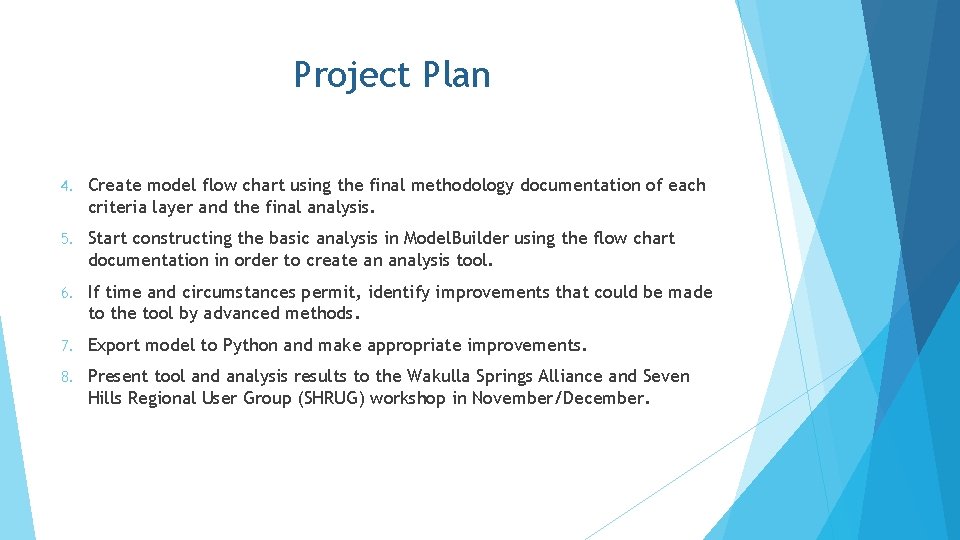 Project Plan

4. Create model flow chart using the final methodology documentation of each criteria layer and the final analysis.

5. Start constructing the basic analysis in ModelBuilder using the flow chart documentation in order to create an analysis tool.

6. If time and circumstances permit, identify improvements that could be made to the tool by advanced methods.

7. Export model to Python and make appropriate improvements.

8. Present tool and analysis results to the Wakulla Springs Alliance and Seven Hills Regional User Group (SHRUG) workshop in November/December.